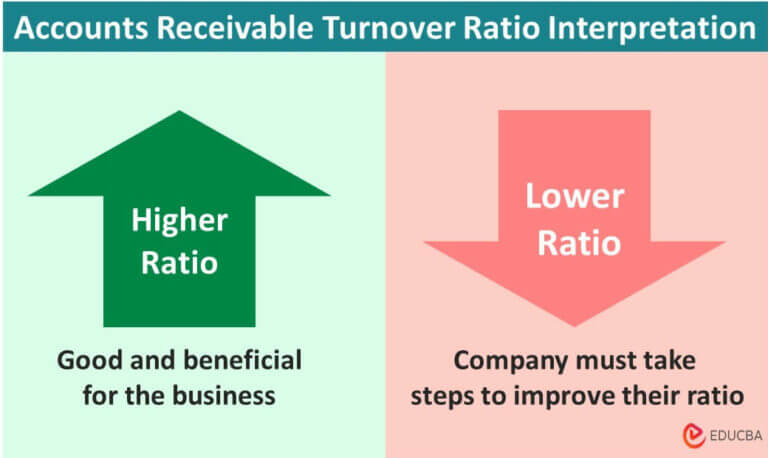 Accounts Receivable Turnover Ratio Interpretation

Higher Ratio

Good and beneficial for the business

Lower Ratio

Company must take steps to improve their ratio

EDUCBA